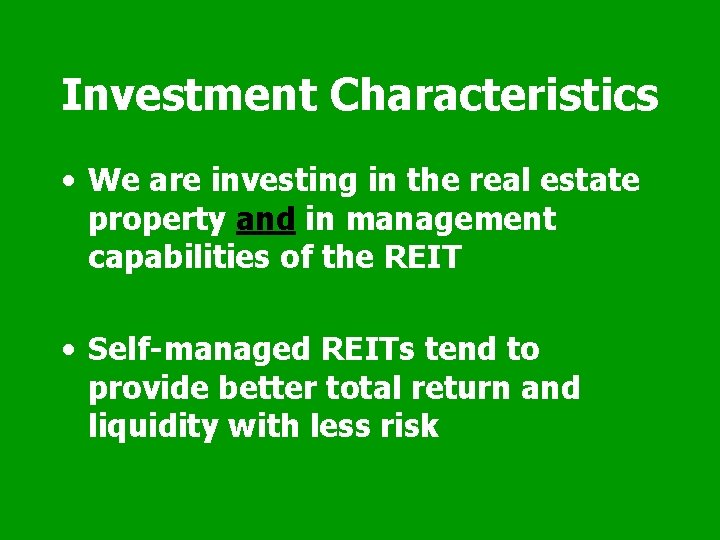 Investment Characteristics

• We are investing in the real estate property and in management capabilities of the REIT

• Self-managed REITs tend to provide better total return and liquidity with less risk